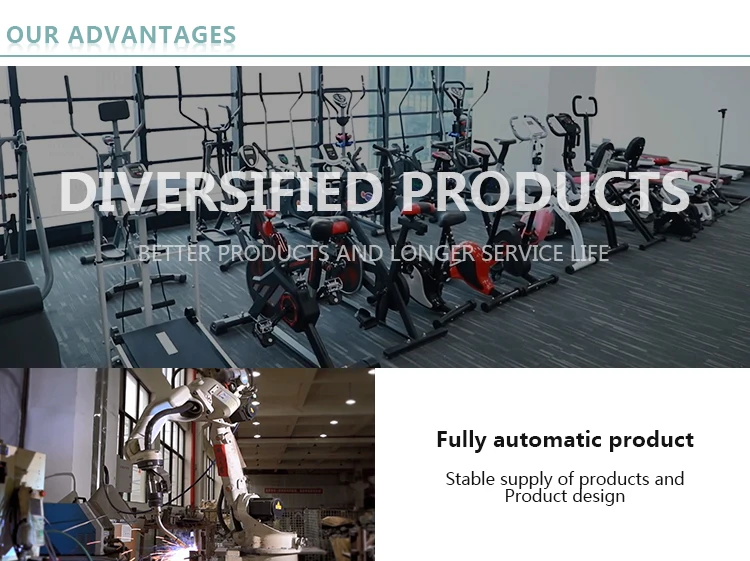 OUR ADVANTAGES

DIVERSIFIED PRODUCTS

BETTER PRODUCTS AND LONGER SERVICE LIFE

Fully automatic product

Stable supply of products and Product design